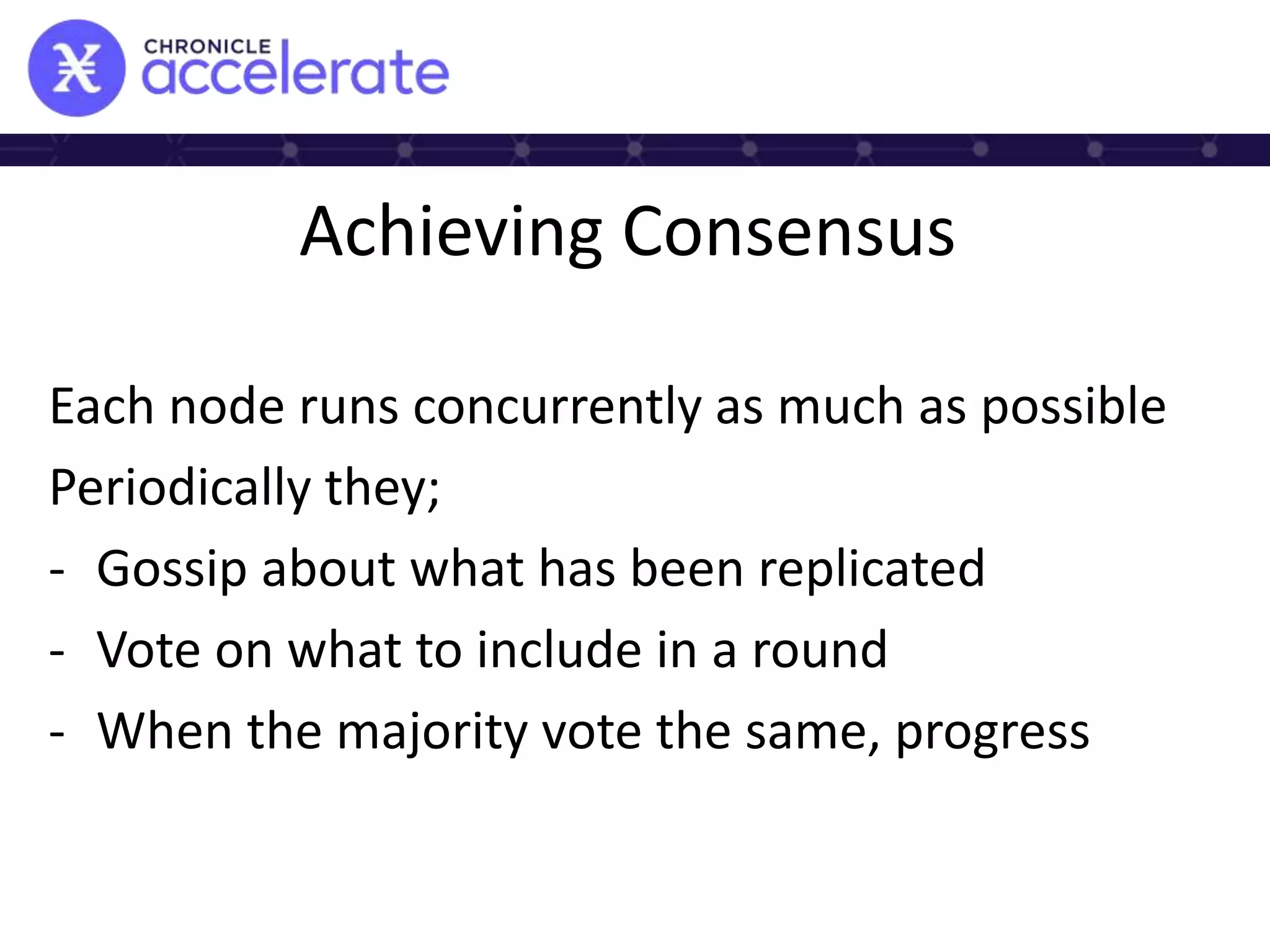 CHRONICLE accelerate

Achieving Consensus

Each node runs concurrently as much as possible

Periodically they;

- Gossip about what has been replicated
- Vote on what to include in a round
- When the majority vote the same, progress